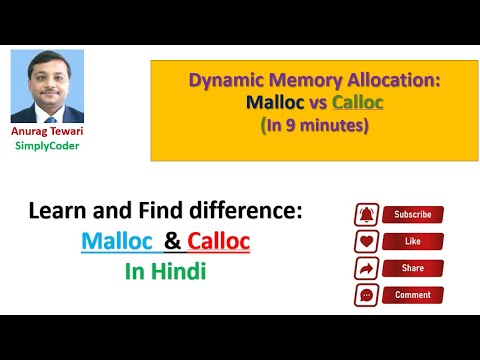 Anurag Tewari
SimplyCoder

Dynamic Memory Allocation:
Malloc vs Calloc
(In 9 minutes)

Learn and Find difference:
Malloc & Calloc
In Hindi

Subscribe
Like
Share
Comment